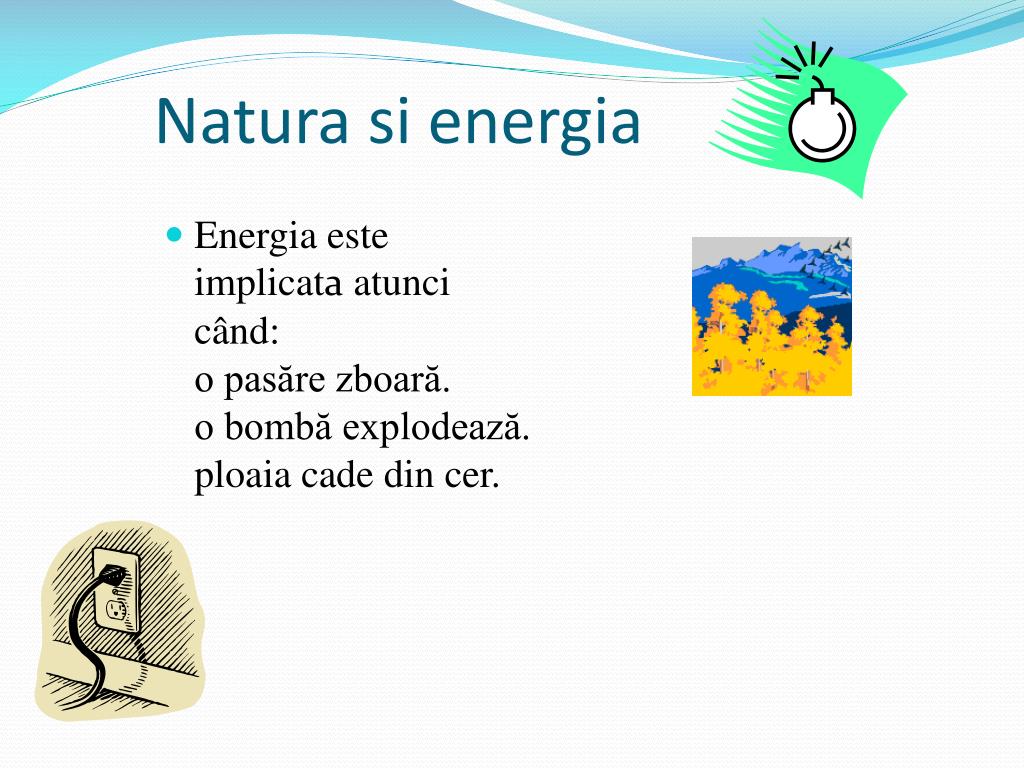 Natura si energia

Energia este implicata atunci când:
o pasăre zboară.
o bombă explodează.
ploaia cade din cer.